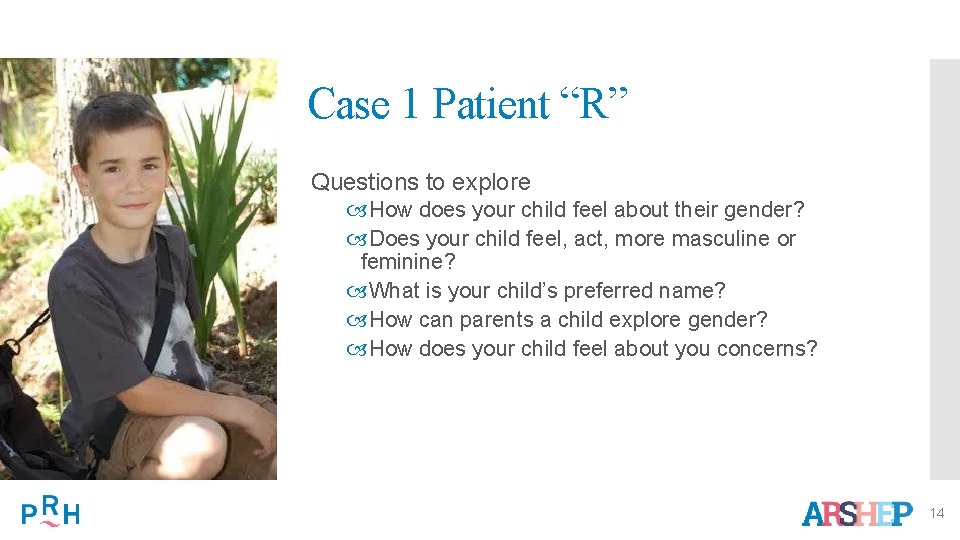 Case 1 Patient “R”

Questions to explore

How does your child feel about their gender?
Does your child feel, act, more masculine or feminine?
What is your child’s preferred name?
How can parents a child explore gender?
How does your child feel about you concerns?

PRH

ARSHEP

14